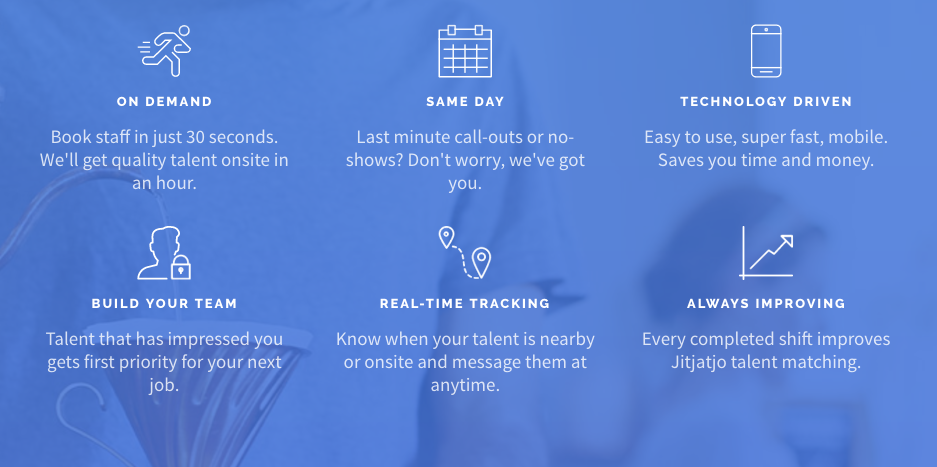 ON DEMAND

Book staff in just 30 seconds. We'll get quality talent onsite in an hour.

SAME DAY

Last minute call-outs or no-shows? Don't worry, we've got you.

TECHNOLOGY DRIVEN

Easy to use, super fast, mobile. Saves you time and money.

BUILD YOUR TEAM

Talent that has impressed you gets first priority for your next job.

REAL-TIME TRACKING

Know when your talent is nearby or onsite and message them at anytime.

ALWAYS IMPROVING

Every completed shift improves Jitjatjo talent matching.